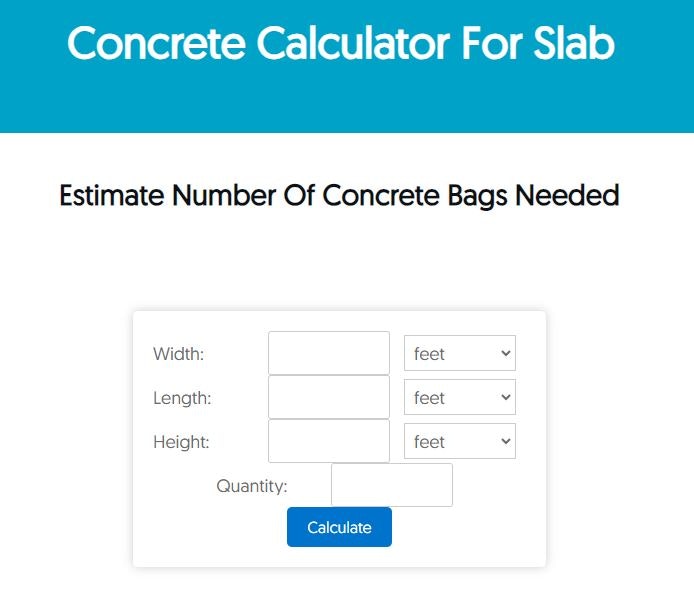 Concrete Calculator For Slab

Estimate Number Of Concrete Bags Needed

Width: feet
Length: feet
Height: feet
Quantity:
Calculate